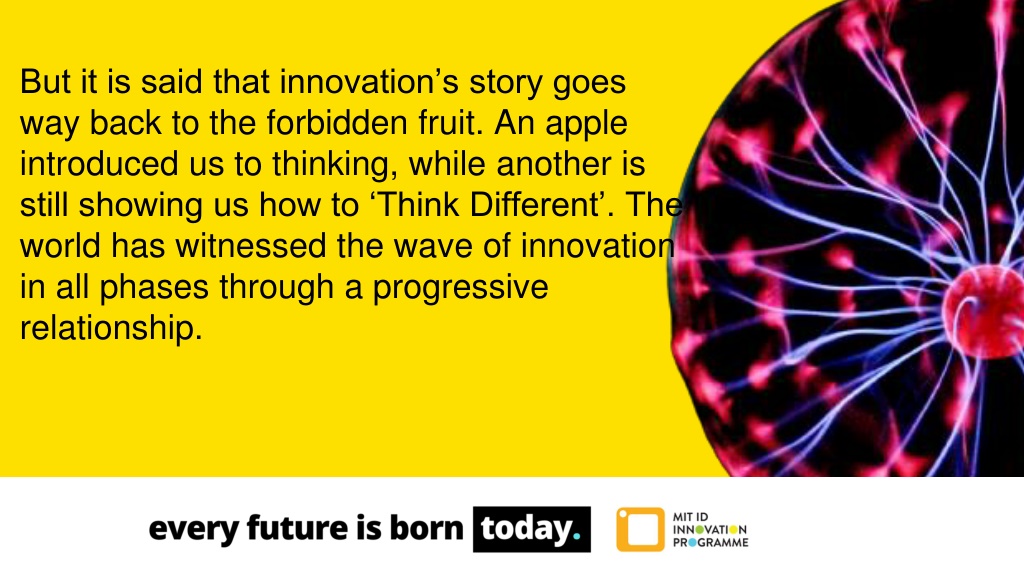 But it is said that innovation’s story goes way back to the forbidden fruit. An apple introduced us to thinking, while another is still showing us how to ‘Think Different’. The world has witnessed the wave of innovation in all phases through a progressive relationship.

every future is born today.

MIT ID
INNOVATION
PROGRAMME